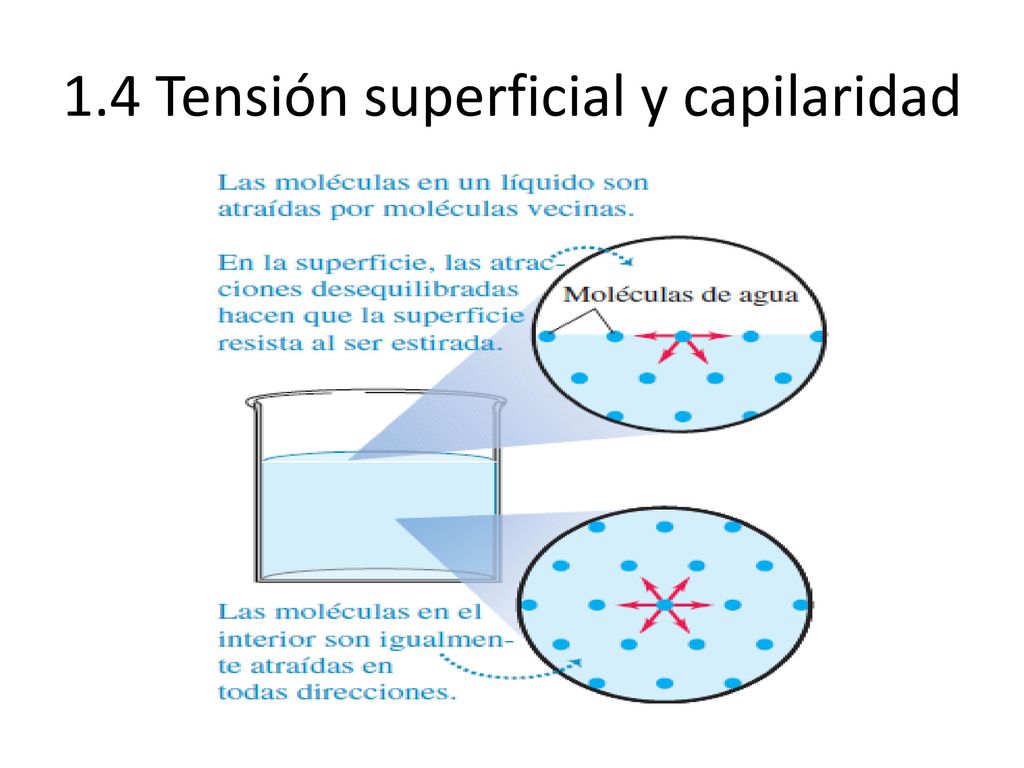 1.4 Tensión superficial y capilaridad

Las moléculas en un líquido son atraídas por moléculas vecinas.

En la superficie, las atracciones desequilibradas hacen que la superficie resista al ser estirada.

Moléculas de agua

Las moléculas en el interior son igualmente atraídas en todas direcciones.